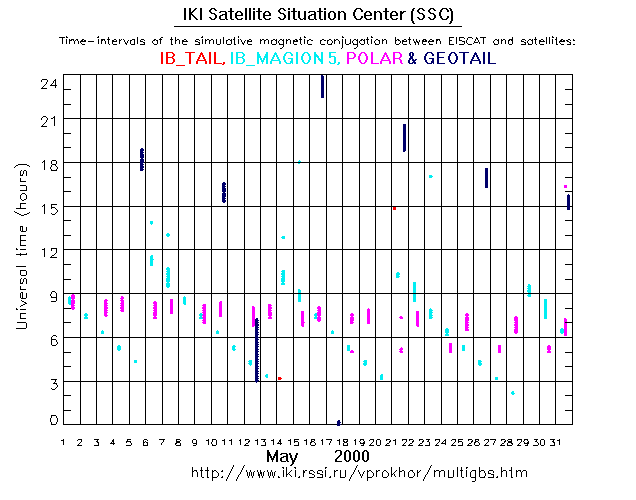 IKI Satellite Situation Center (SSC)

Time-intervals of the simulative magnetic conjugation between EISCAT and satellites:

IB_TAIL, IB_MAGION 5, POLAR & GEOTAIL

Universal time (hours)

24
21
18
15
12
9
6
3
0

1 2 3 4 5 6 7 8 9 10 11 12 13 14 15 16 17 18 19 20 21 22 23 24 25 26 27 28 29 30 31

May 2000

http://www.iki.rssi.ru/vprokhor/multigbs.htm